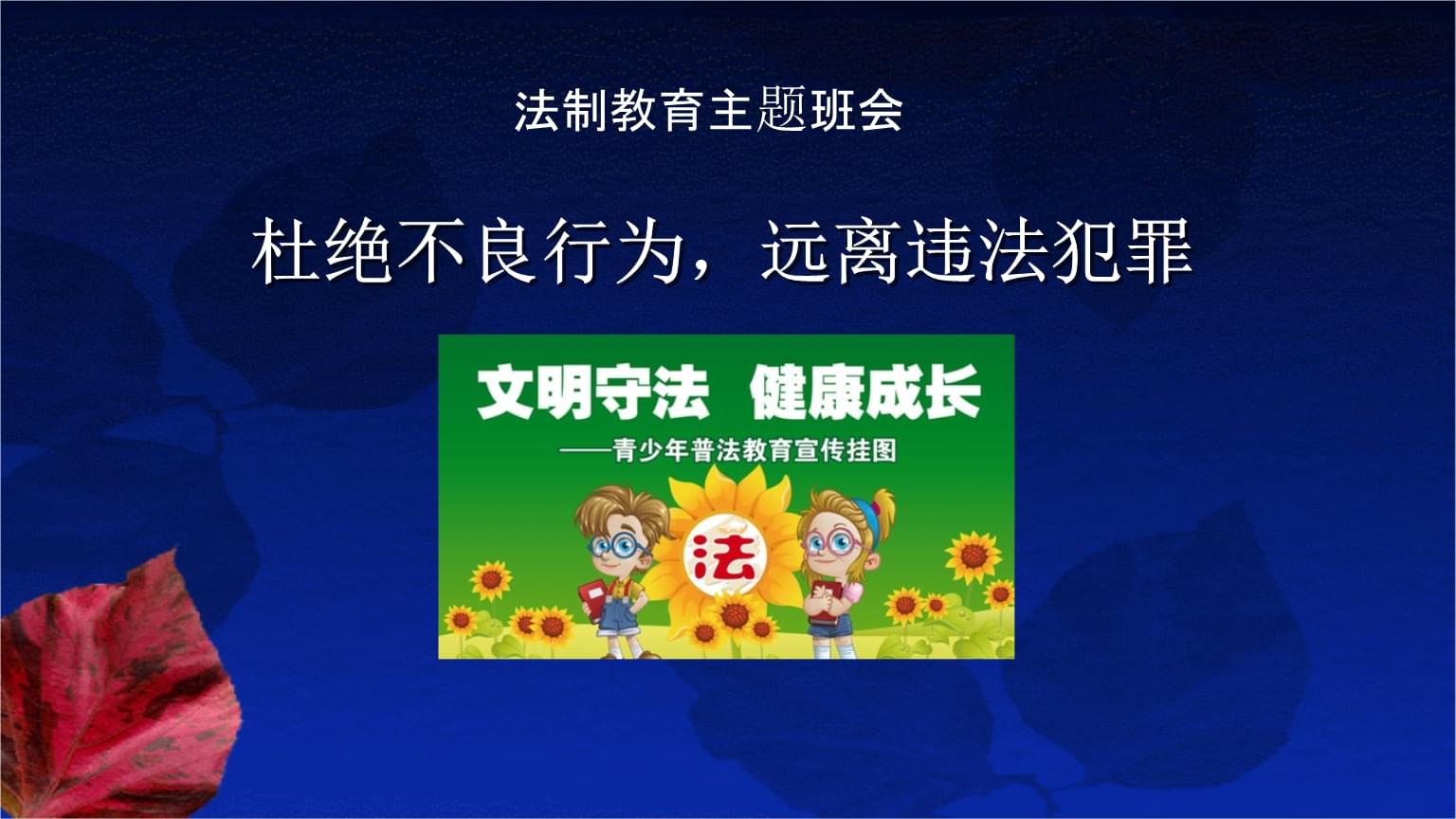 法制教育主题班会

杜绝不良行为，远离违法犯罪

文明守法 健康成长

——青少年普法教育宣传挂图

法